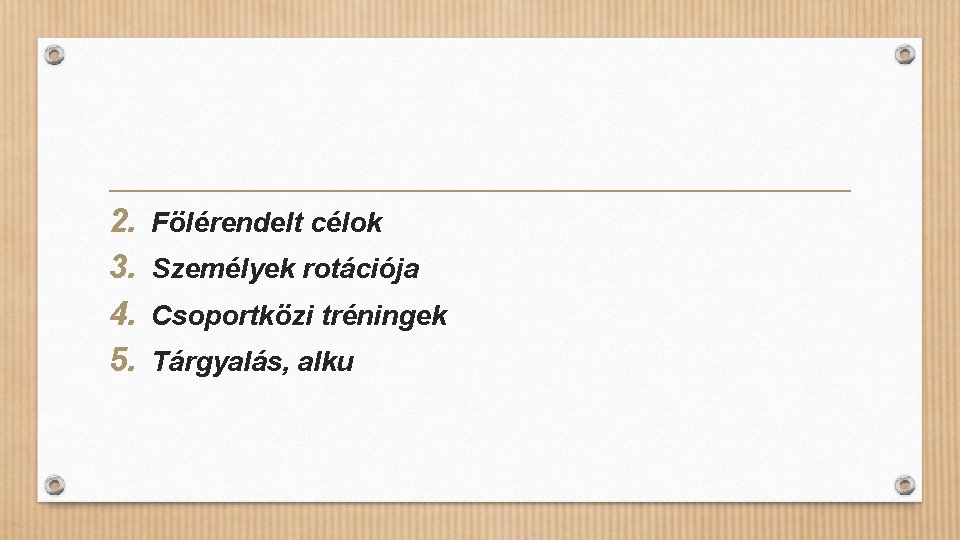 2. Fölérendelt célok
3. Személyek rotációja
4. Csoportközi tréningek
5. Tárgyalás, alku